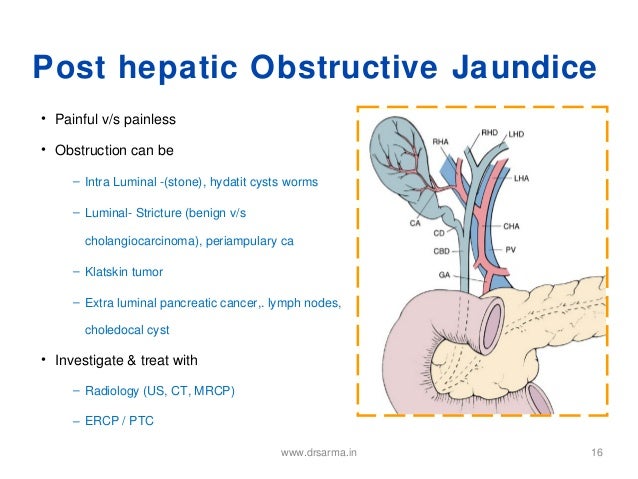 Post hepatic Obstructive Jaundice

• Painful v/s painless
• Obstruction can be
– Intra Luminal -(stone), hydatit cysts worms
– Luminal- Stricture (benign v/s cholangiocarcinoma), periampulary ca
– Klatskin tumor
– Extra luminal pancreatic cancer,. lymph nodes, choledocal cyst
• Investigate & treat with
– Radiology (US, CT, MRCP)
– ERCP / PTC

RHA
RHD
LHD
LHA
CA
CD
CHA
CBD
PV
GA

www.drsarma.in

16